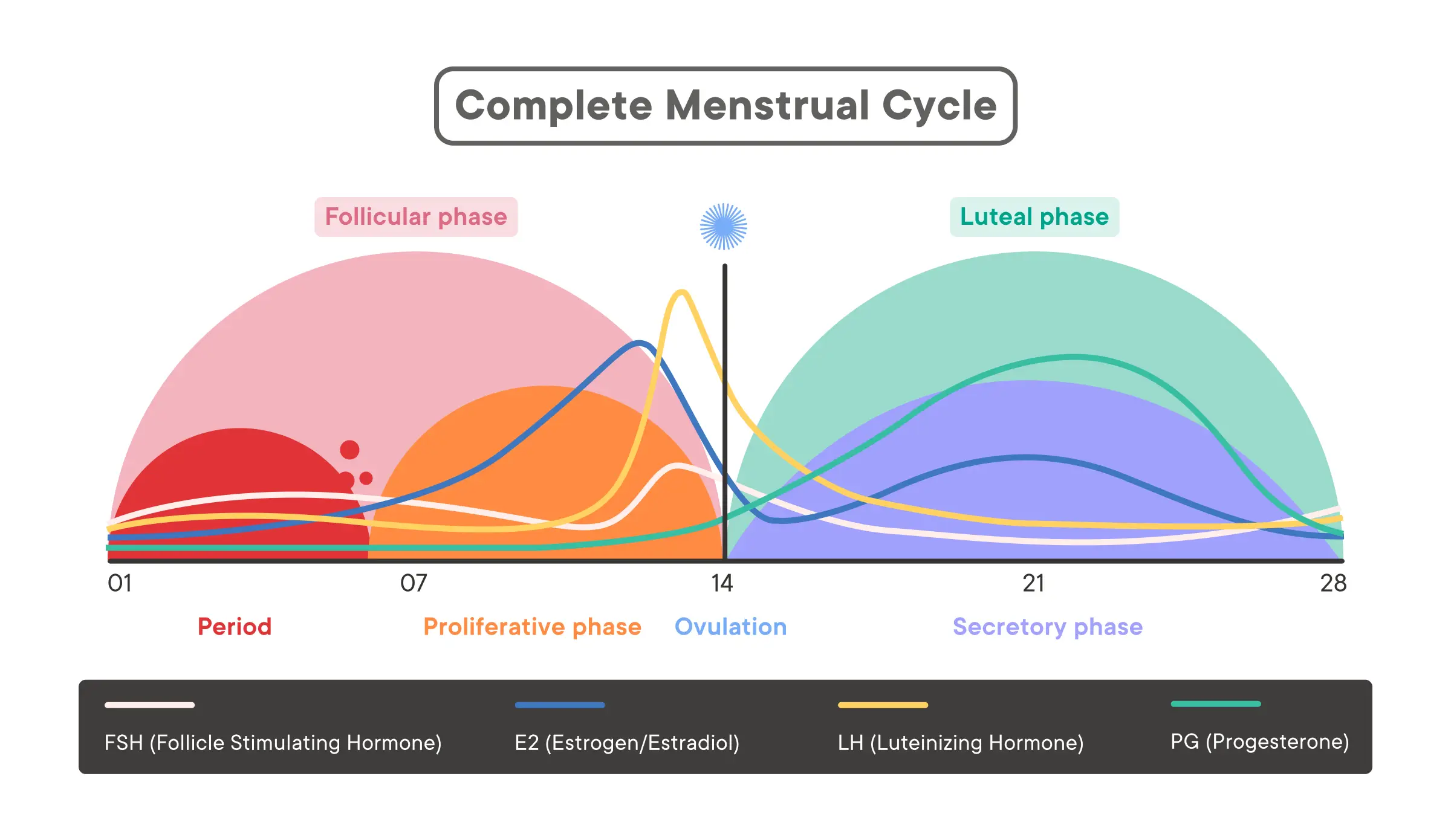 Complete Menstrual Cycle

Follicular phase

Luteal phase

01
07
14
21
28

Period
Proliferative phase
Ovulation
Secretory phase

FSH (Follicle Stimulating Hormone)
E2 (Estrogen/Estradiol)
LH (Luteinizing Hormone)
PG (Progesterone)